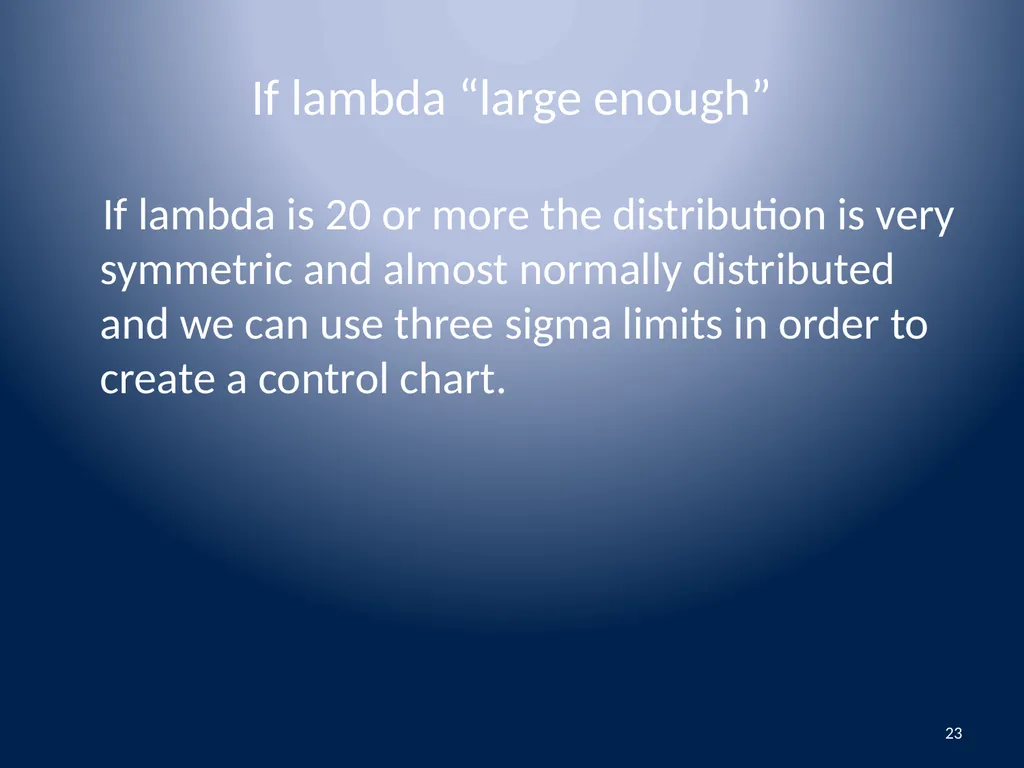 If lambda “large enough”

If lambda is 20 or more the distribution is very symmetric and almost normally distributed and we can use three sigma limits in order to create a control chart.

23